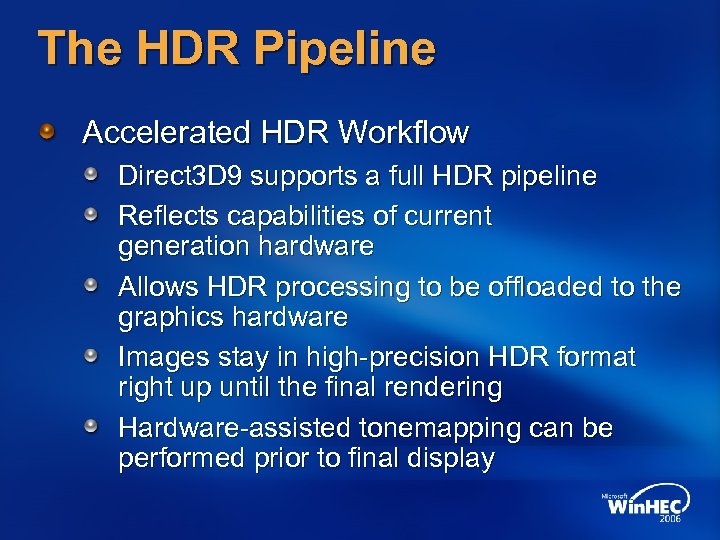 The HDR Pipeline

Accelerated HDR Workflow

Direct3D9 supports a full HDR pipeline

Reflects capabilities of current generation hardware

Allows HDR processing to be offloaded to the graphics hardware

Images stay in high-precision HDR format right up until the final rendering

Hardware-assisted tonemapping can be performed prior to final display

Microsoft WinHEC 2006